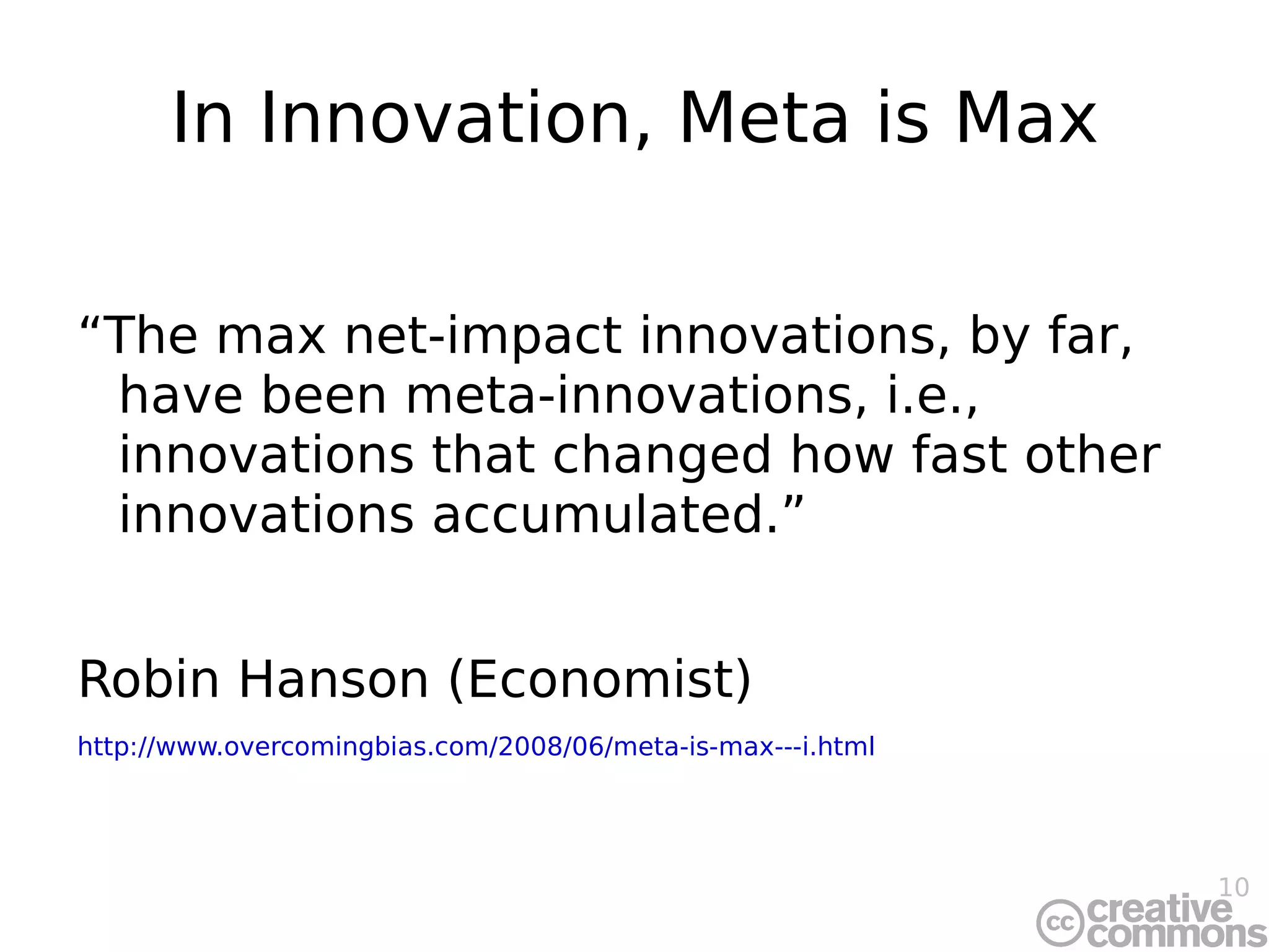 In Innovation, Meta is Max

“The max net-impact innovations, by far, have been meta-innovations, i.e., innovations that changed how fast other innovations accumulated.”

Robin Hanson (Economist)

http://www.overcomingbias.com/2008/06/meta-is-max---i.html

10

cc creative commons